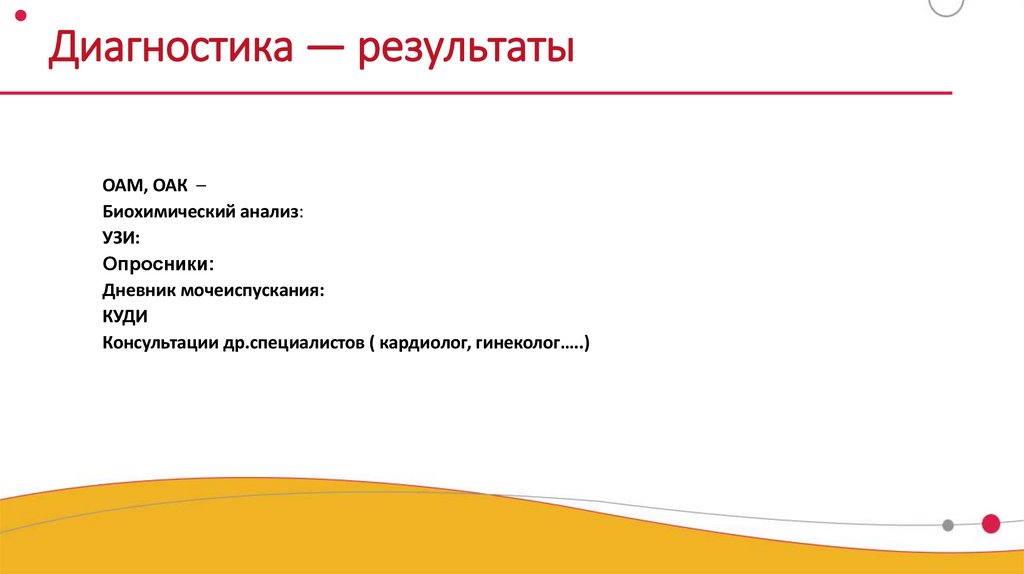 Диагностика — результаты

ОАМ, ОАК –
Биохимический анализ:
УЗИ:
Опросники:
Дневник мочеиспускания:
КУДИ
Консультации др.специалистов ( кардиолог, гинеколог…..)